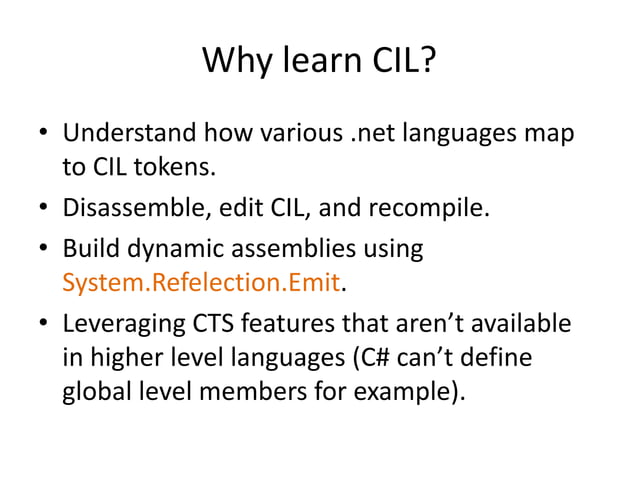 Why learn CIL?

• Understand how various .net languages map to CIL tokens.
• Disassemble, edit CIL, and recompile.
• Build dynamic assemblies using System.Refelection.Emit.
• Leveraging CTS features that aren't available in higher level languages (C# can't define global level members for example).